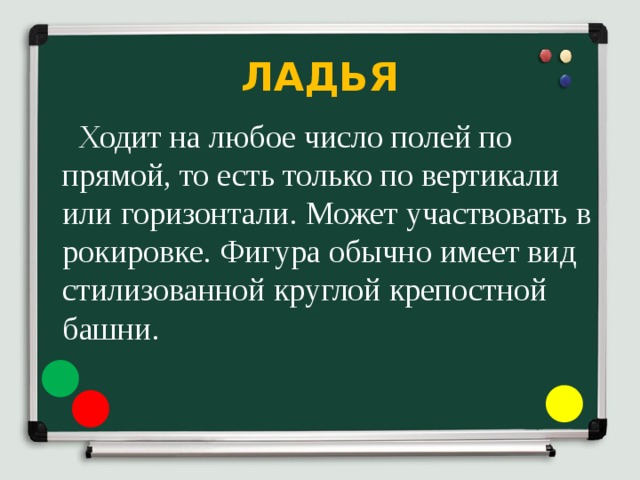 ЛАДЬЯ

Ходит на любое число полей по прямой, то есть только по вертикали или горизонтали. Может участвовать в рокировке. Фигура обычно имеет вид стилизованной круглой крепостной башни.